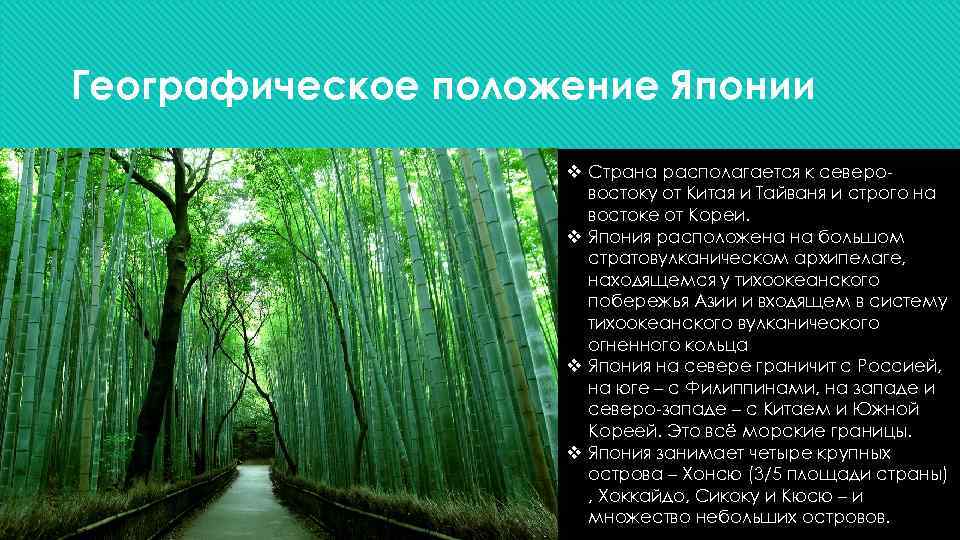 Географическое положение Японии

❖ Страна располагается к северо-востоку от Китая и Тайваня и строго на востоке от Кореи.
❖ Япония расположена на большом стратовулканическом архипелаге, находящемся у тихоокеанского побережья Азии и входящем в систему тихоокеанского вулканического огненного кольца
❖ Япония на севере граничит с Россией, на юге – с Филиппинами, на западе и северо-западе – с Китаем и Южной Кореей. Это всё морские границы.
❖ Япония занимает четыре крупных острова – Хонсю (3/5 площади страны) , Хоккайдо, Сикоку и Кюсю – и множество небольших островов.